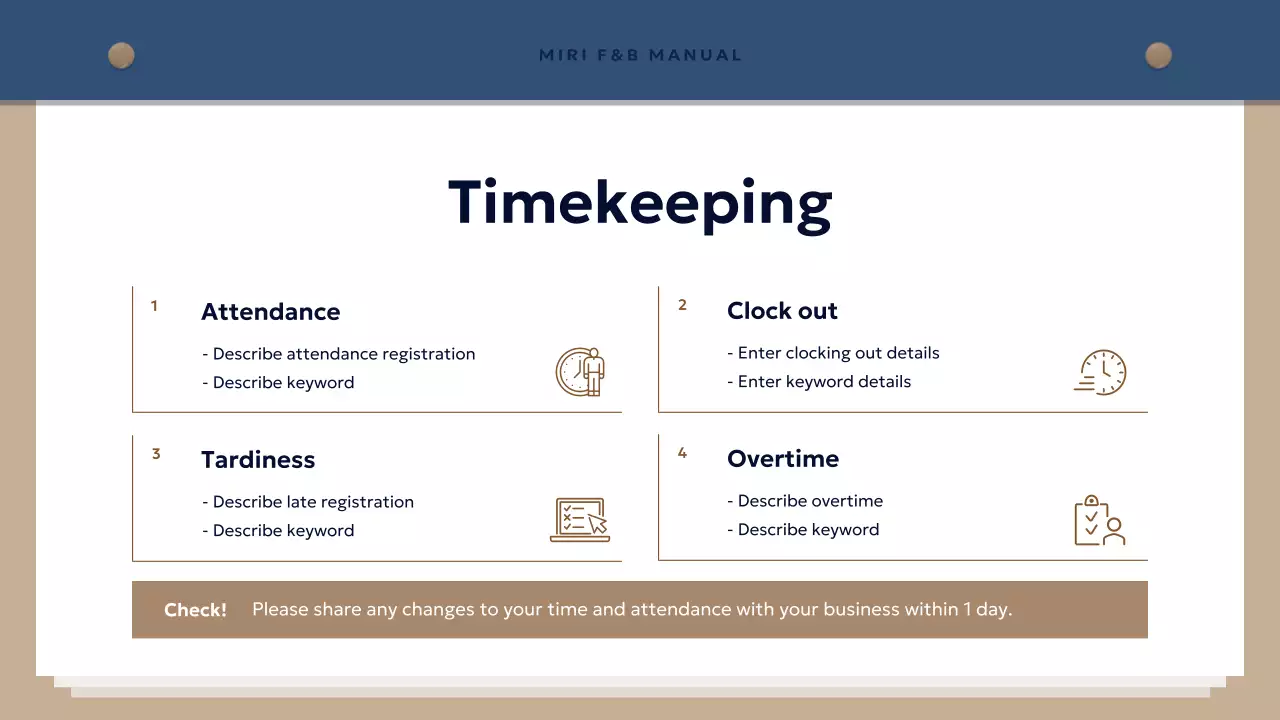 MIRI F&B MANUAL

Timekeeping

1

Attendance

- Describe attendance registration
- Describe keyword

2

Clock out

- Enter clocking out details
- Enter keyword details

3

Tardiness

- Describe late registration
- Describe keyword

4

Overtime

- Describe overtime
- Describe keyword

Check! Please share any changes to your time and attendance with your business within 1 day.